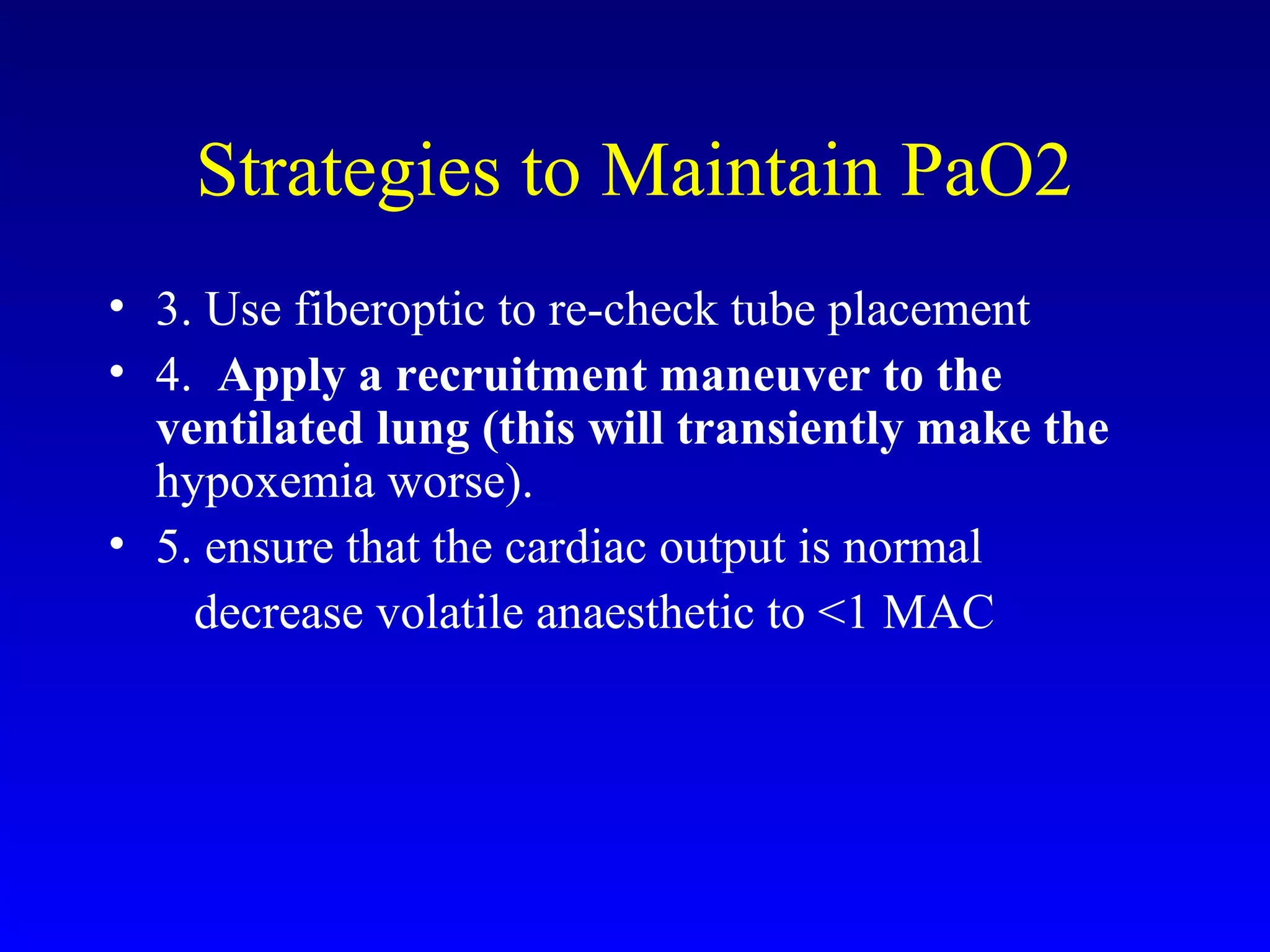 Strategies to Maintain PaO2

• 3. Use fiberoptic to re-check tube placement
• 4. Apply a recruitment maneuver to the ventilated lung (this will transiently make the hypoxemia worse).
• 5. ensure that the cardiac output is normal
decrease volatile anaesthetic to <1 MAC